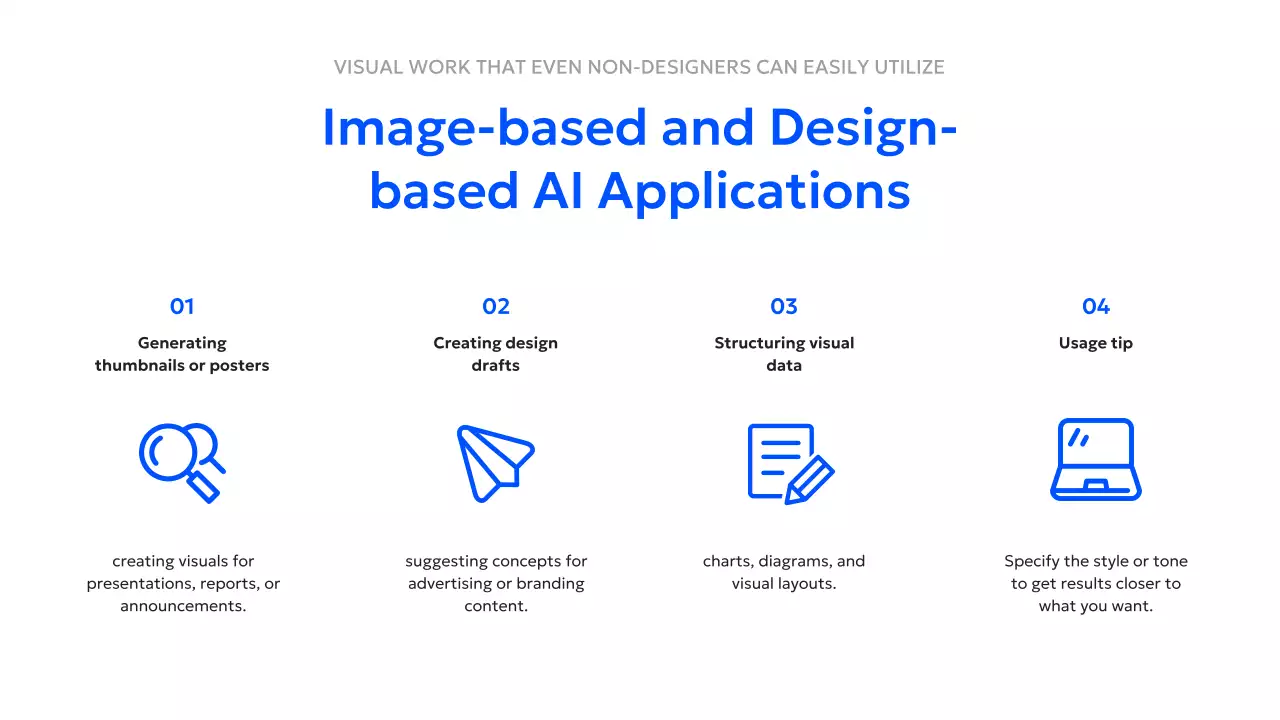 VISUAL WORK THAT EVEN NON-DESIGNERS CAN EASILY UTILIZE

Image-based and Design-based AI Applications

01

Generating thumbnails or posters

creating visuals for presentations, reports, or announcements.

02

Creating design drafts

suggesting concepts for advertising or branding content.

03

Structuring visual data

charts, diagrams, and visual layouts.

04

Usage tip

Specify the style or tone to get results closer to what you want.